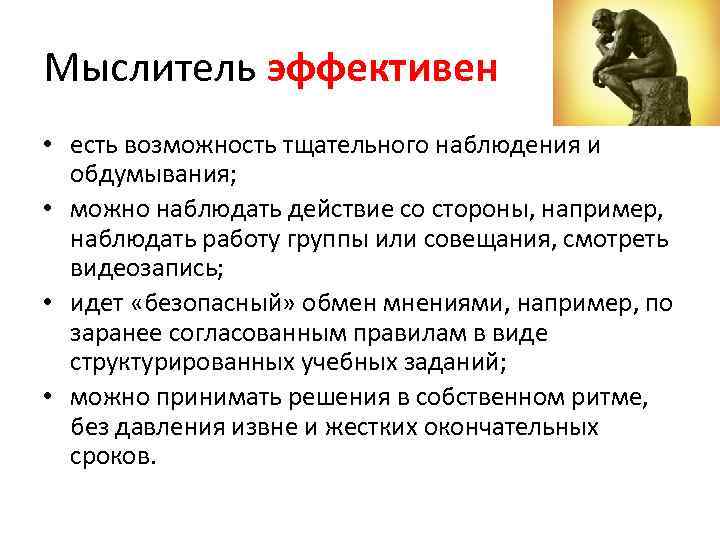 Мыслитель эффективен

• есть возможность тщательного наблюдения и обдумывания;
• можно наблюдать действие со стороны, например, наблюдать работу группы или совещания, смотреть видеозапись;
• идет «безопасный» обмен мнениями, например, по заранее согласованным правилам в виде структурированных учебных заданий;
• можно принимать решения в собственном ритме, без давления извне и жестких окончательных сроков.